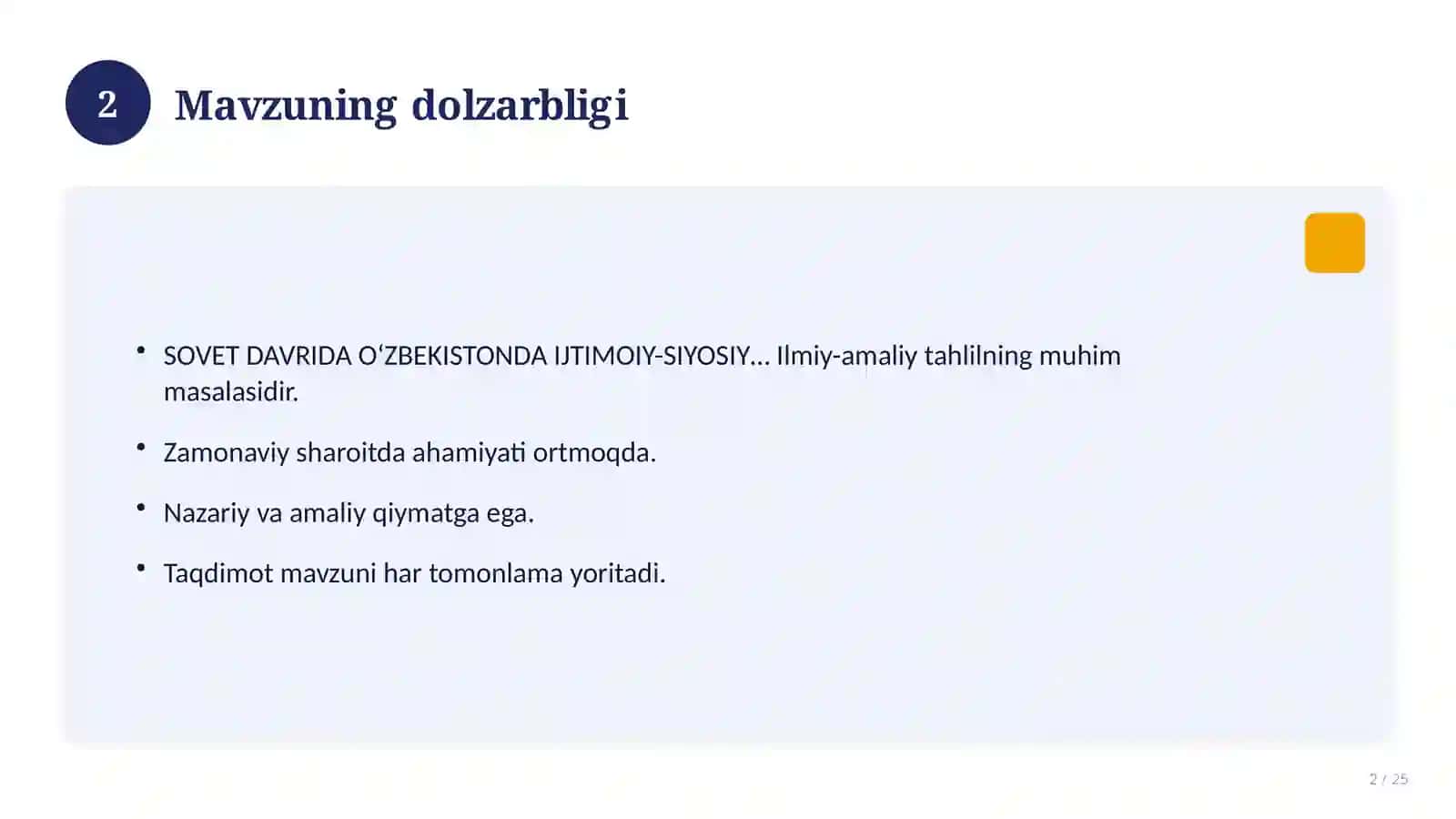 2

Mavzuning dolzarbligi

• SOVET DAVRIDA O‘ZBEKISTONDA IJTIMOIY-SIYOSIY... Ilmiy-amaliy tahlilning muhim masalasidir.

• Zamonaviy sharoitda ahamiyati ortmoqda.

• Nazariy va amaliy qiymatga ega.

• Taqdimot mavzuni har tomonlama yoritadi.

2 / 25